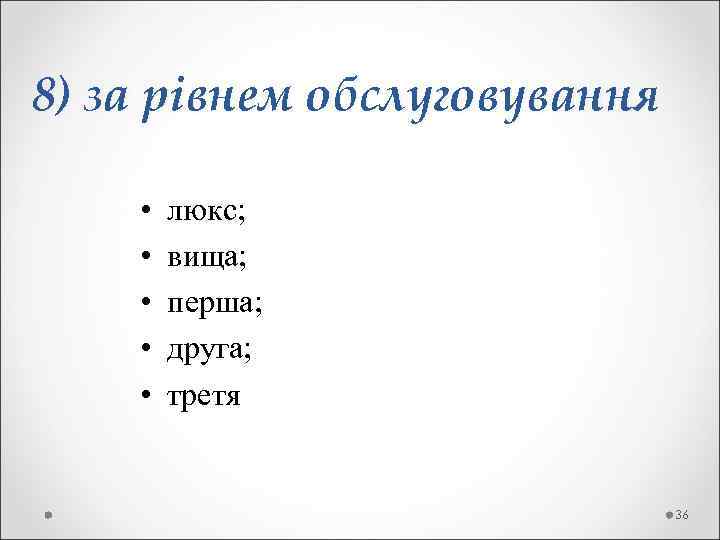 8) за рівнем обслуговування

• люкс;
• вища;
• перша;
• друга;
• третя

36